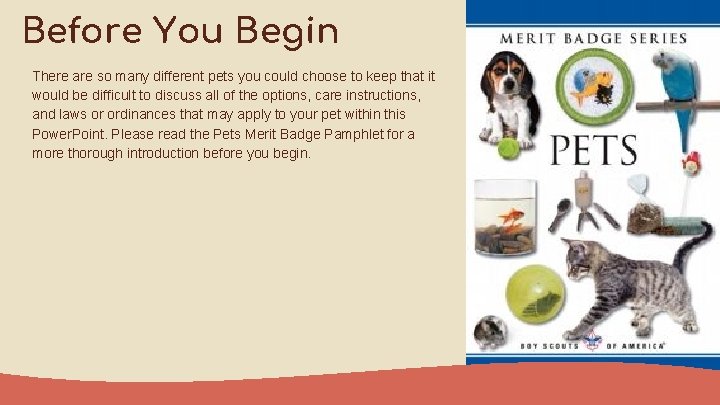 Before You Begin

There are so many different pets you could choose to keep that it would be difficult to discuss all of the options, care instructions, and laws or ordinances that may apply to your pet within this PowerPoint. Please read the Pets Merit Badge Pamphlet for a more thorough introduction before you begin.

MERIT BADGE SERIES

PETS

BOY SCOUTS OF AMERICA